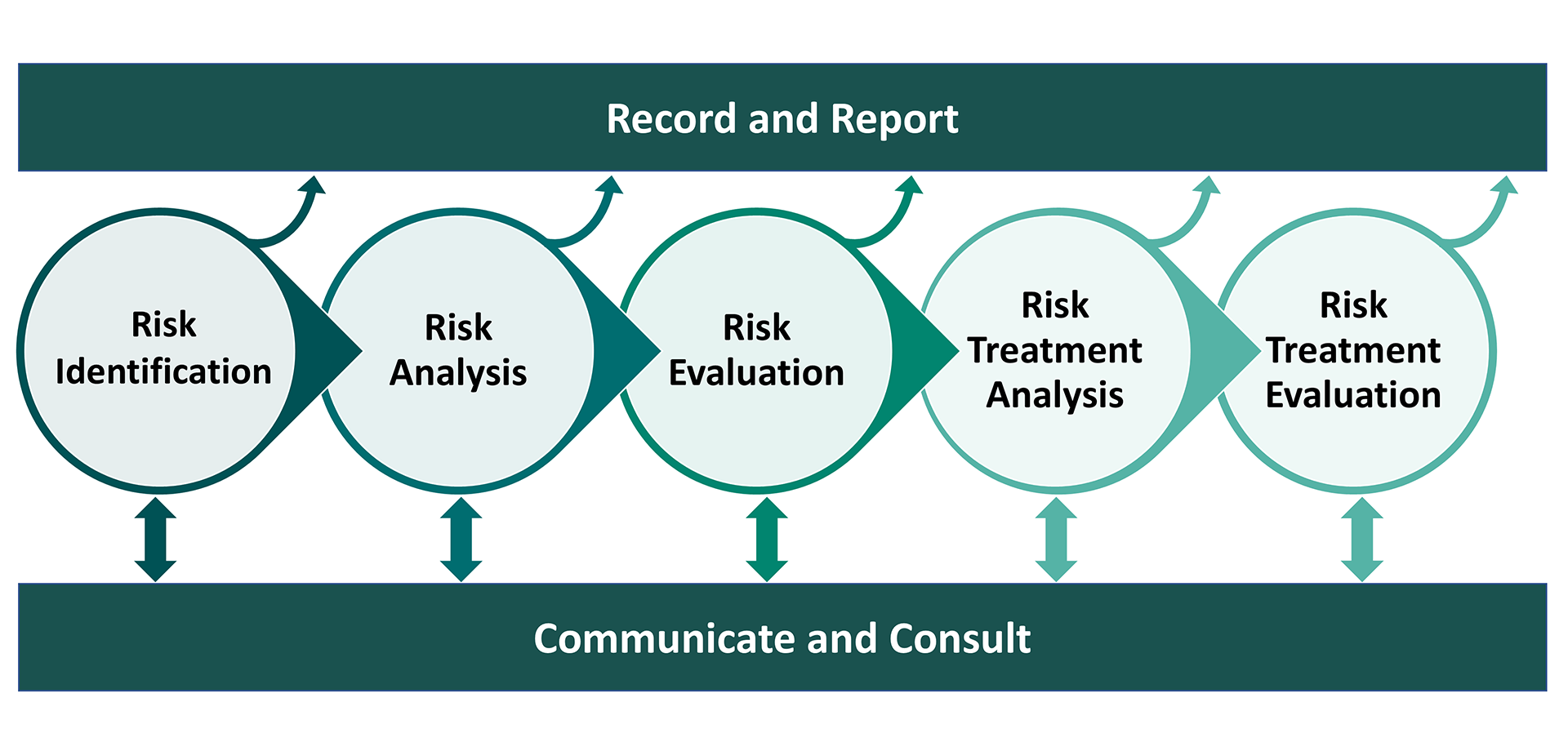 Record and Report

Risk Identification

Risk Analysis

Risk Evaluation

Risk Treatment Analysis

Risk Treatment Evaluation

Communicate and Consult